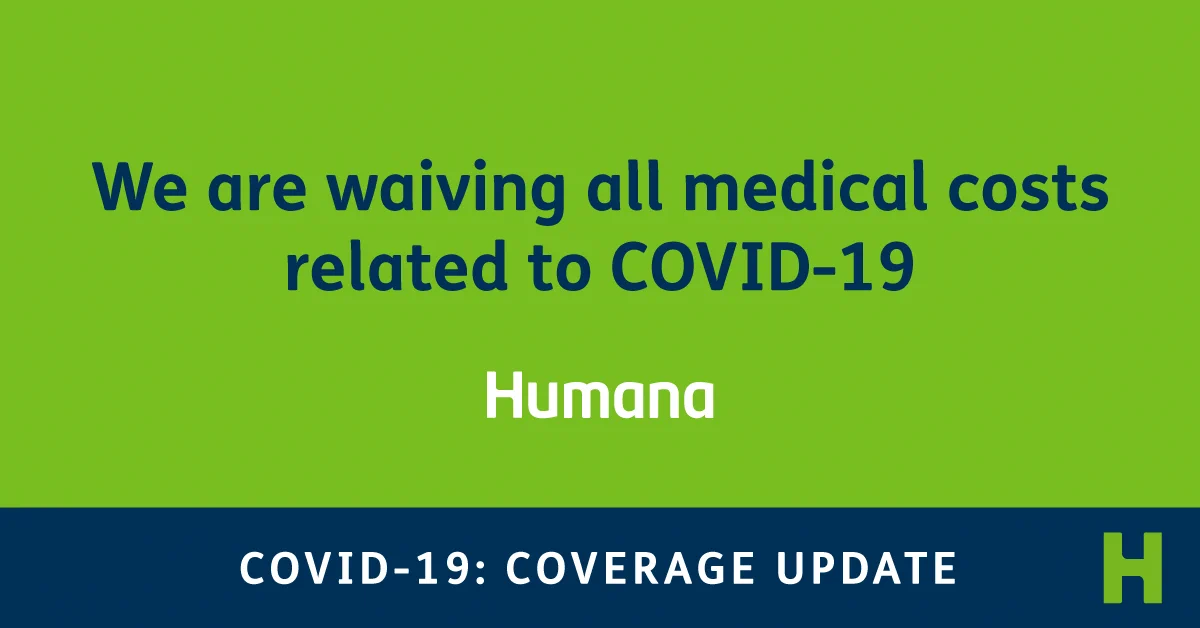 We are waiving all medical costs related to COVID-19

Humana

COVID-19: COVERAGE UPDATE

H